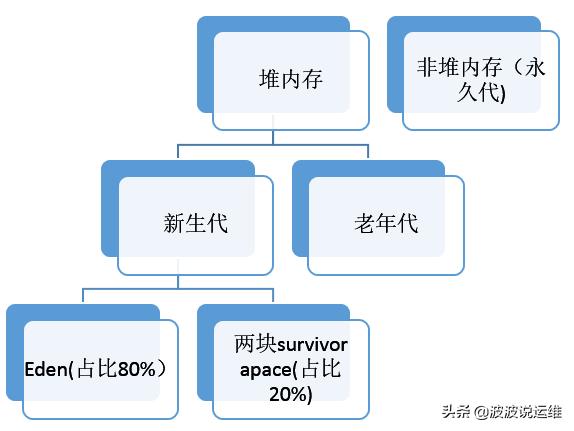 堆内存

非堆内存（永久代)

新生代

老年代

Eden(占比80%）

两块survivor apace(占比20%)

头条 @波波说运维